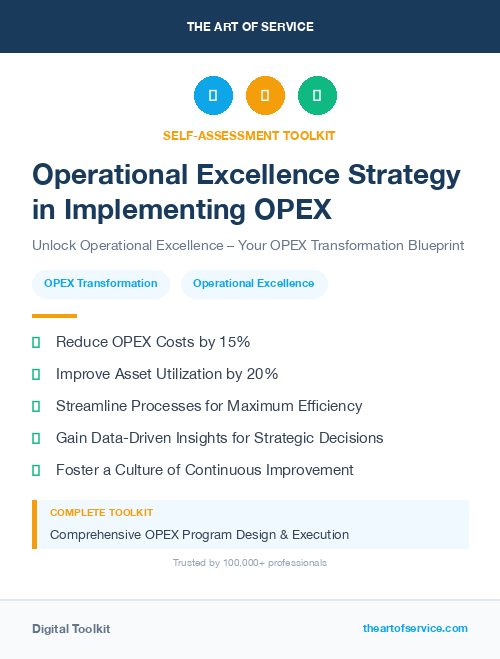 THE ART OF SERVICE

SELF-ASSESSMENT TOOLKIT

Operational Excellence Strategy in Implementing OPEX

Unlock Operational Excellence – Your OPEX Transformation Blueprint

OPEX Transformation

Operational Excellence

Reduce OPEX Costs by 15%

Improve Asset Utilization by 20%

Streamline Processes for Maximum Efficiency

Gain Data-Driven Insights for Strategic Decisions

Foster a Culture of Continuous Improvement

COMPLETE TOOLKIT

Comprehensive OPEX Program Design & Execution

Trusted by 100,000+ professionals

Digital Toolkit

theartofservice.com